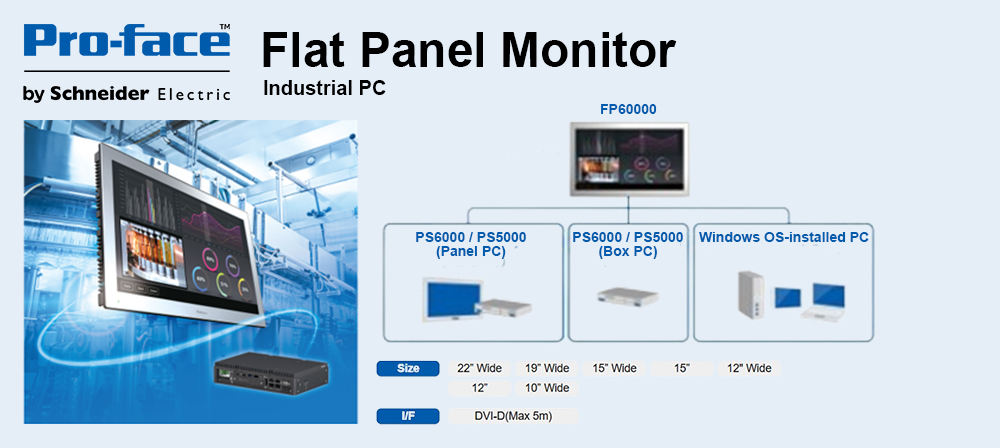 Pro-face™
by Schneider Electric

Flat Panel Monitor
Industrial PC

FP60000

PS6000 / PS5000 (Panel PC)

PS6000 / PS5000 (Box PC)

Windows OS-installed PC

Size 22" Wide 19" Wide 15" Wide 15" 12" Wide
12" 10" Wide

I/F DVI-D(Max 5m)